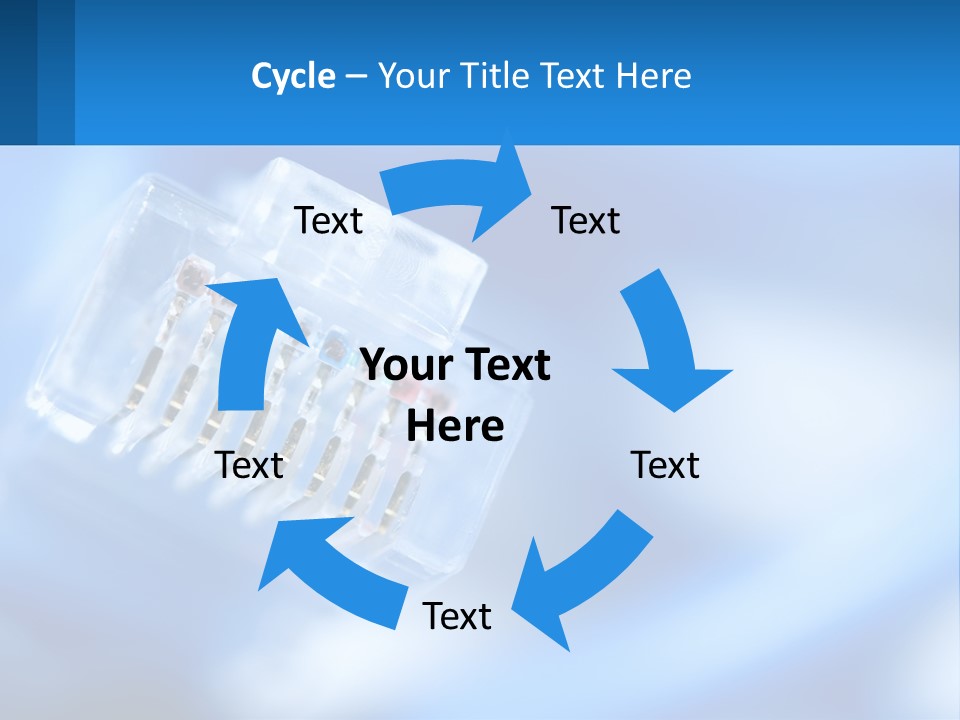 Cycle – Your Title Text Here

Text

Text

Your Text Here

Text

Text

Text